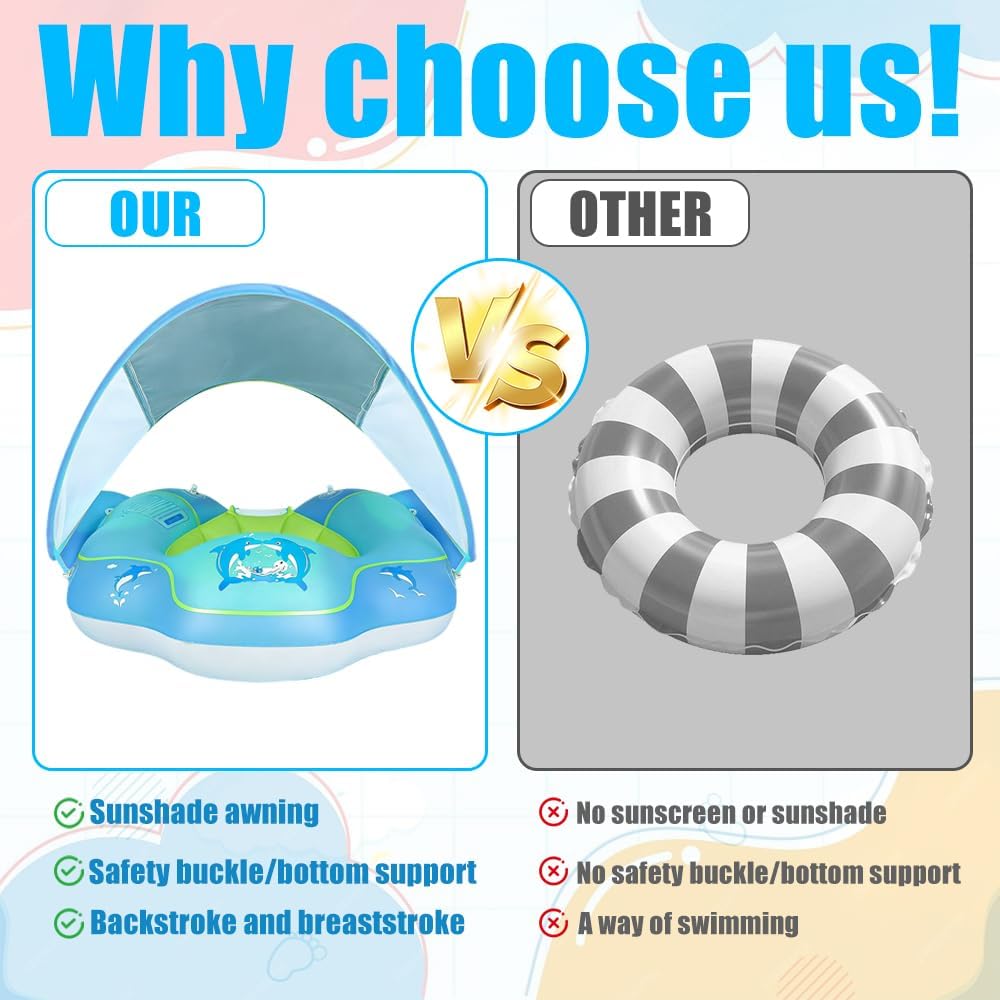 Why choose us!

OUR

VS

OTHER

Sunshade awning

Safety buckle/bottom support

Backstroke and breaststroke

No sunscreen or sunshade

No safety buckle/bottom support

A way of swimming